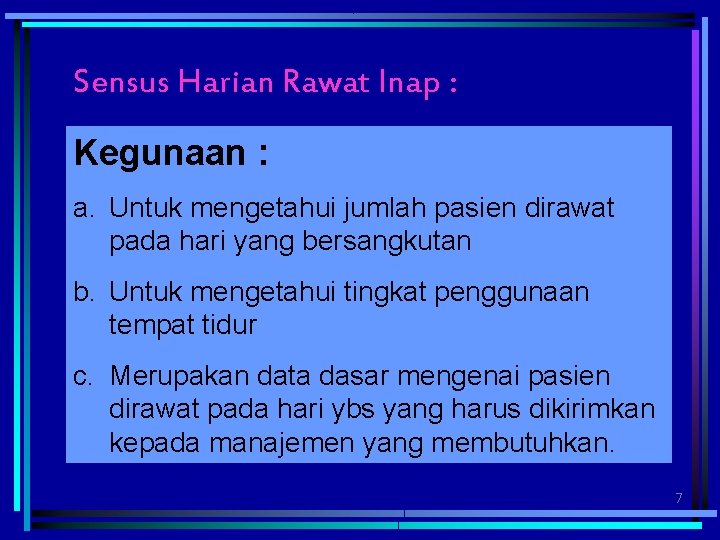 Sensus Harian Rawat Inap :

Kegunaan :

a. Untuk mengetahui jumlah pasien dirawat pada hari yang bersangkutan

b. Untuk mengetahui tingkat penggunaan tempat tidur

c. Merupakan data dasar mengenai pasien dirawat pada hari ybs yang harus dikirimkan kepada manajemen yang membutuhkan.

7